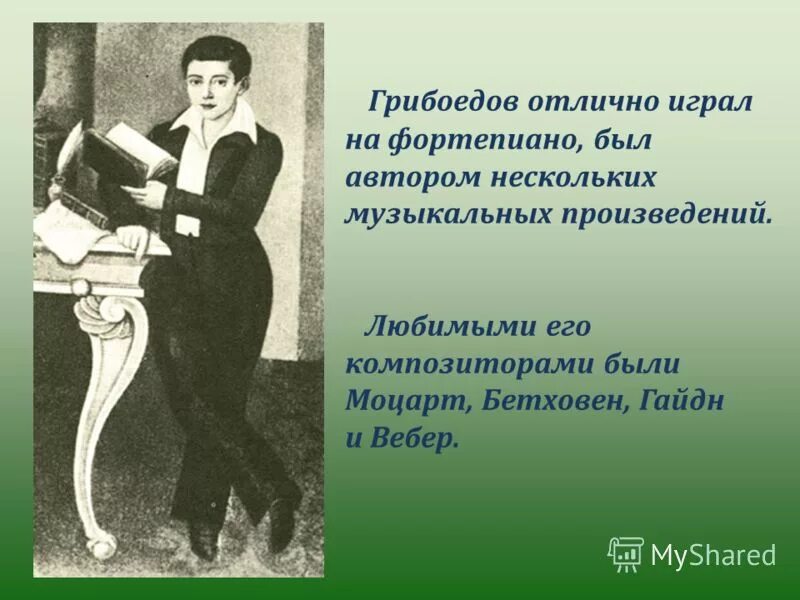 Грибоедов отлично играл на фортепиано, был автором нескольких музыкальных произведений.

Любимыми его композиторами были Моцарт, Бетховен, Гайдн и Вебер.

MyShared